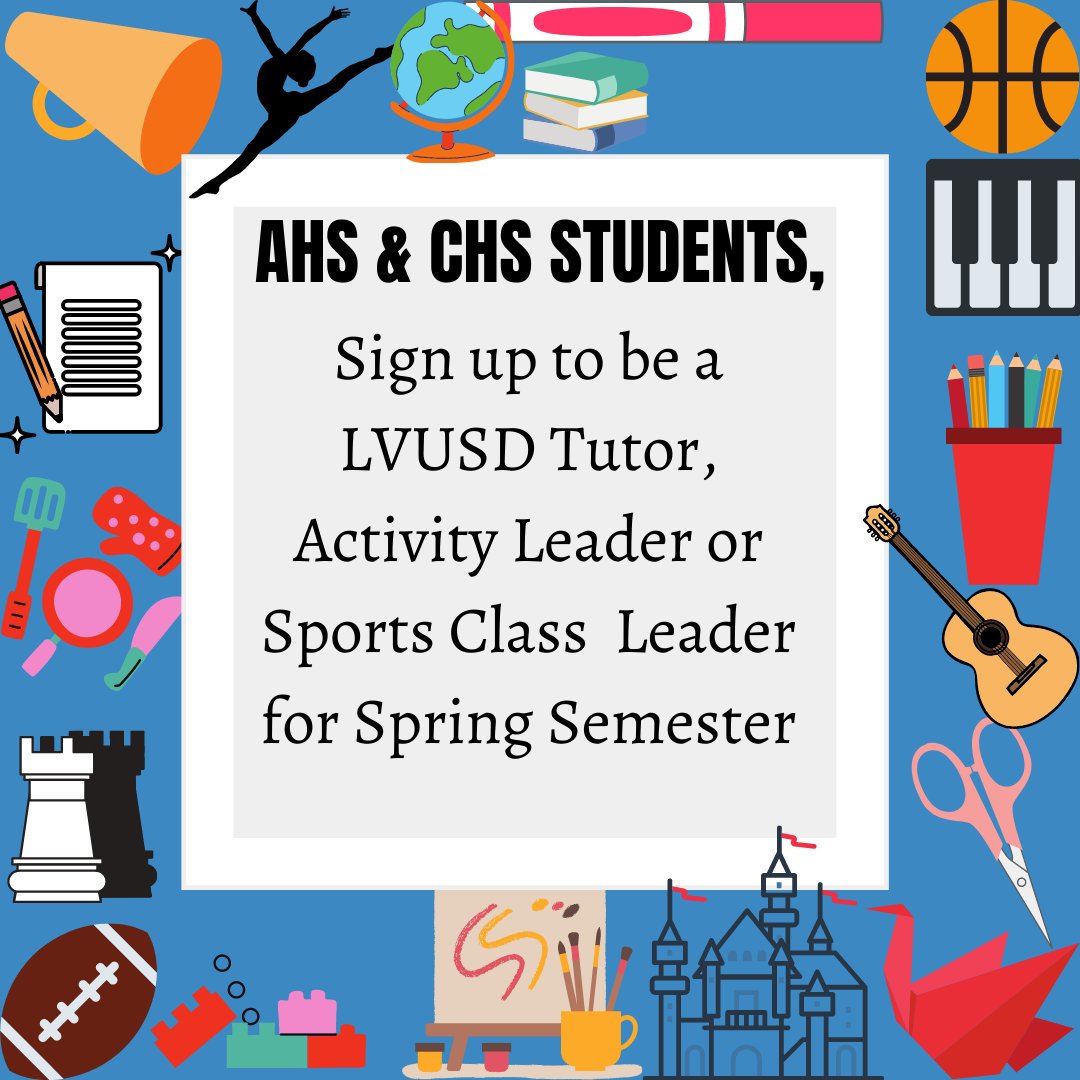 AHS & CHS STUDENTS,

Sign up to be a LVUSD Tutor, Activity Leader or Sports Class  Leader for Spring Semester